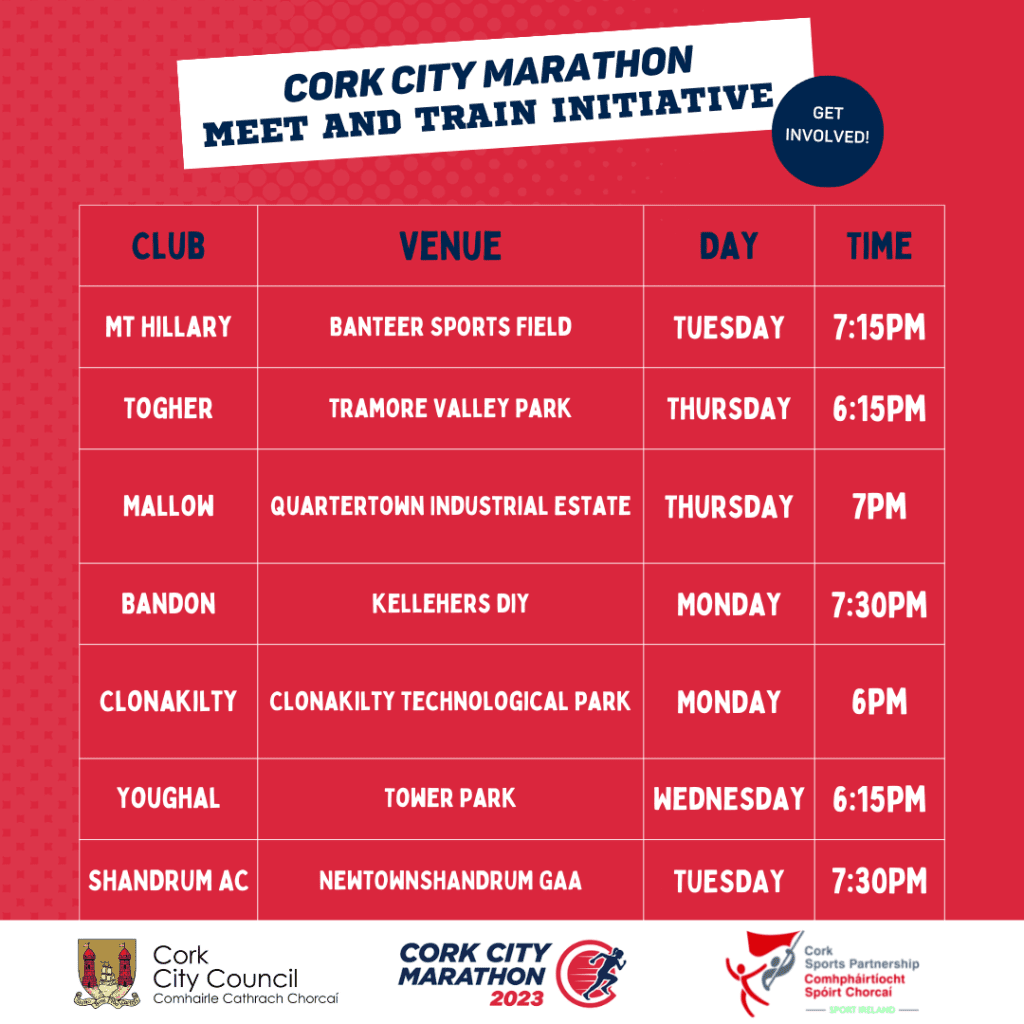 CORK CITY MARATHON
MEET AND TRAIN INITIATIVE

GET INVOLVED!

| CLUB | VENUE | DAY | TIME |
|---|---|---|---|
| MT HILLARY | BANTEER SPORTS FIELD | TUESDAY | 7:15PM |
| TOGHER | TRAMORE VALLEY PARK | THURSDAY | 6:15PM |
| MALLOW | QUARTERTOWN INDUSTRIAL ESTATE | THURSDAY | 7PM |
| BANDON | KELLEHERS DIY | MONDAY | 7:30PM |
| CLONAKILTY | CLONAKILTY TECHNOLOGICAL PARK | MONDAY | 6PM |
| YOUGHAL | TOWER PARK | WEDNESDAY | 6:15PM |
| SHANDRUM AC | NEWTOWNSHANDRUM GAA | TUESDAY | 7:30PM |

Cork City Council
Comhairle Cathrach Chorcaí

CORK CITY MARATHON 2023

Cork Sports Partnership
Comhpháirtíocht Spóirt Chorcaí
SPORT IRELAND